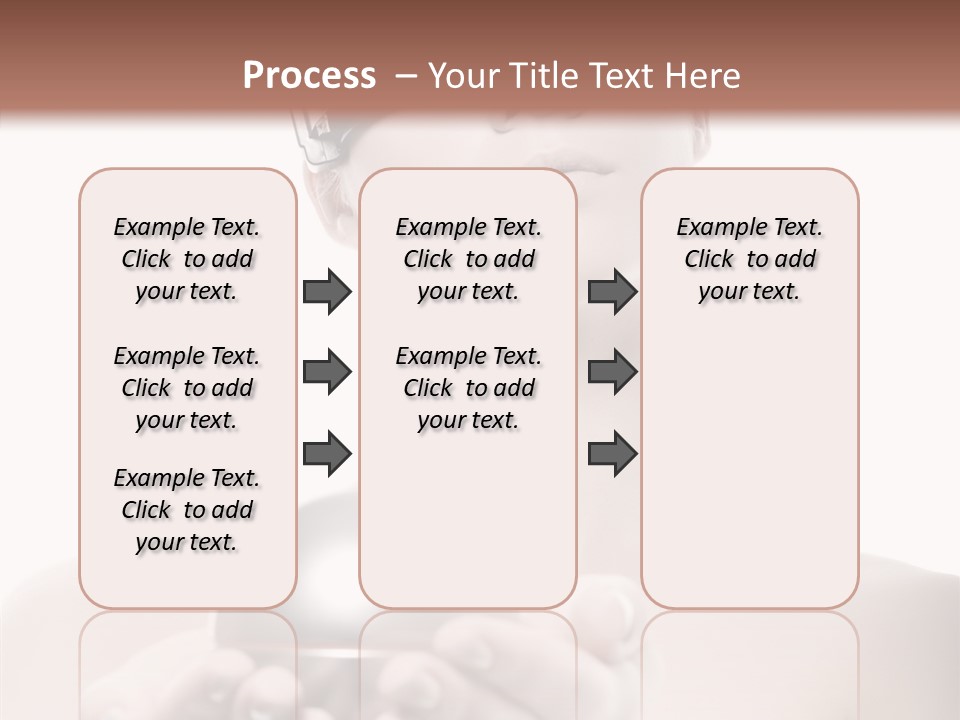 Process – Your Title Text Here

Example Text. Click to add your text.

Example Text. Click to add your text.

Example Text. Click to add your text.

Example Text. Click to add your text.

Example Text. Click to add your text.

Example Text. Click to add your text.